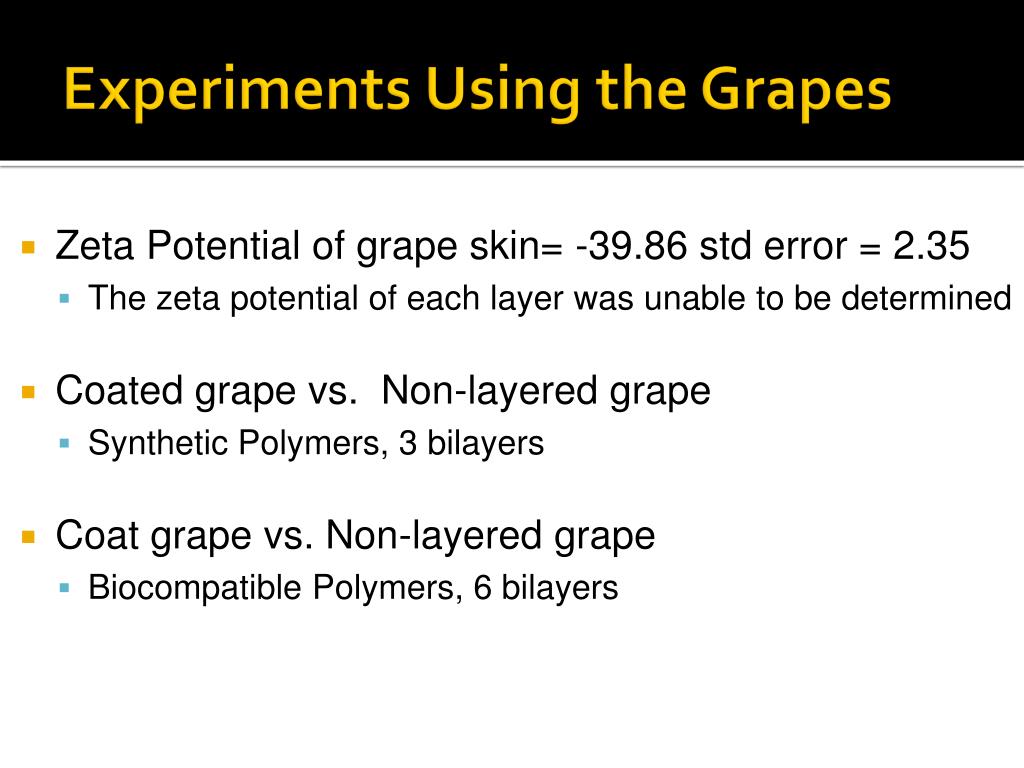 Experiments Using the Grapes

Zeta Potential of grape skin= -39.86 std error = 2.35
The zeta potential of each layer was unable to be determined

Coated grape vs.  Non-layered grape
Synthetic Polymers, 3 bilayers

Coat grape vs. Non-layered grape
Biocompatible Polymers, 6 bilayers